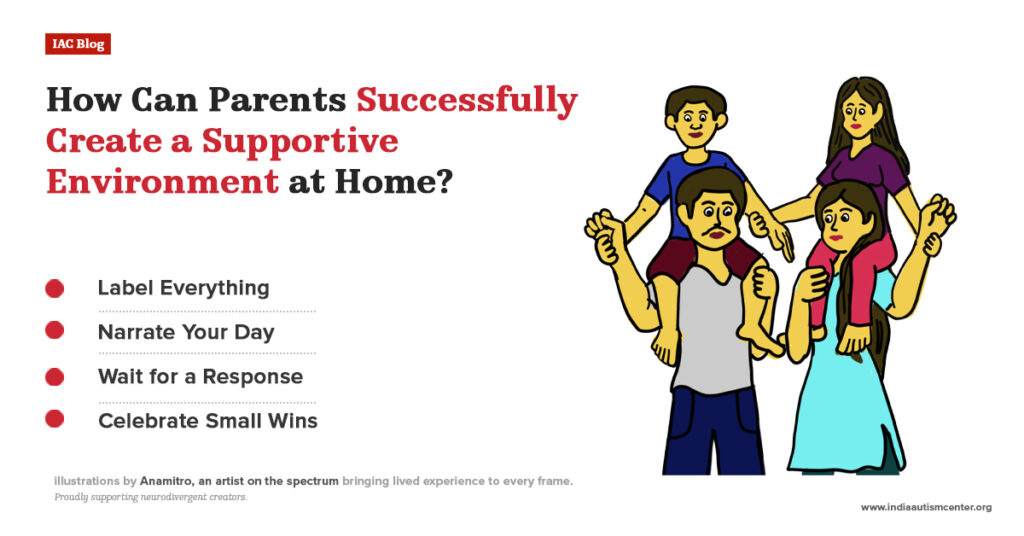 IAC Blog

How Can Parents Successfully Create a Supportive Environment at Home?

Label Everything

Narrate Your Day

Wait for a Response

Celebrate Small Wins

illustrations by Anamitro, an artist on the spectrum bringing lived experience to every frame.
Proudly supporting neurodivergent creators.

www.indiaautismcenter.org